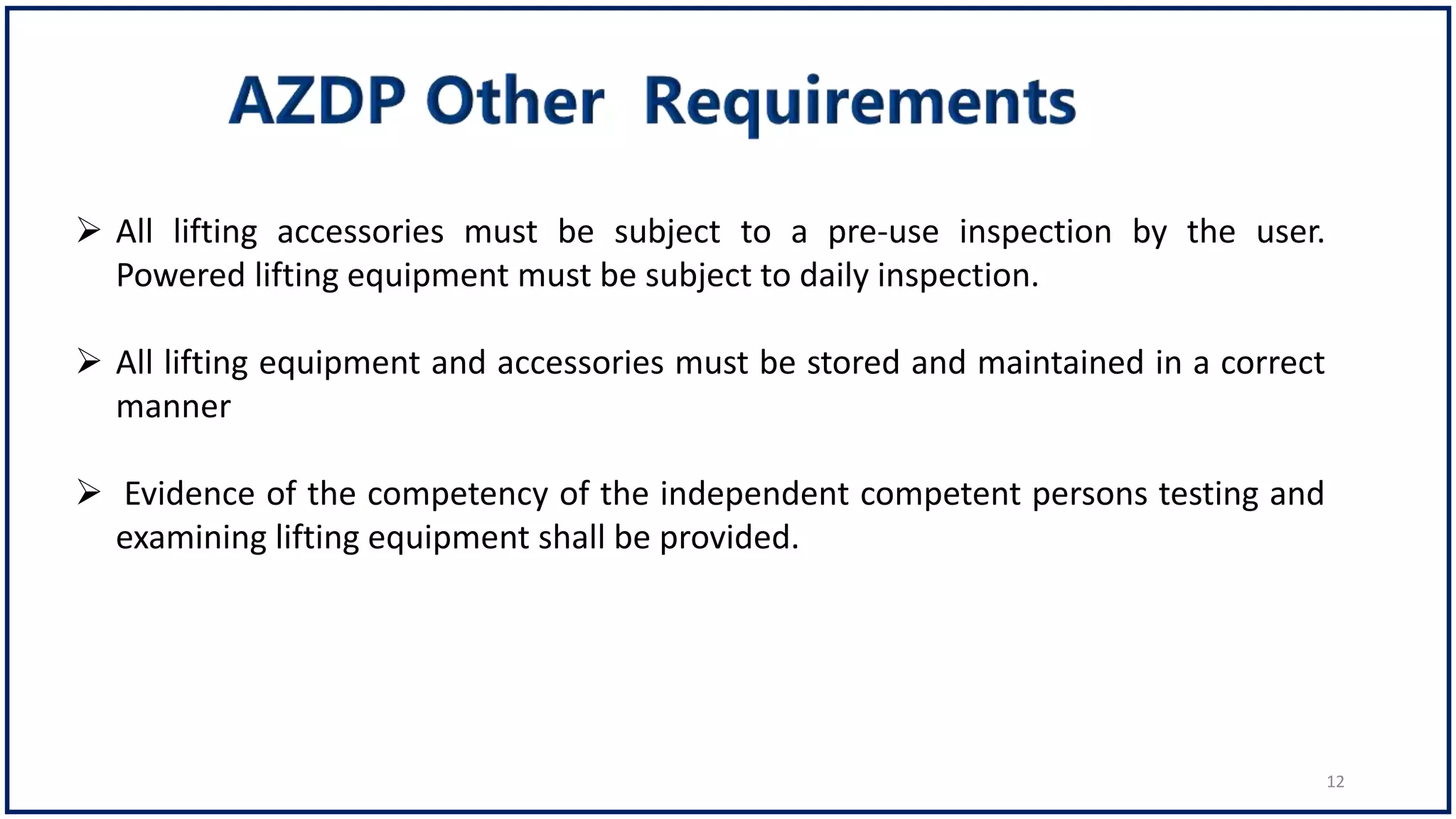 AZDP Other Requirements

➢ All lifting accessories must be subject to a pre-use inspection by the user. Powered lifting equipment must be subject to daily inspection.

➢ All lifting equipment and accessories must be stored and maintained in a correct manner

➢ Evidence of the competency of the independent competent persons testing and examining lifting equipment shall be provided.

12